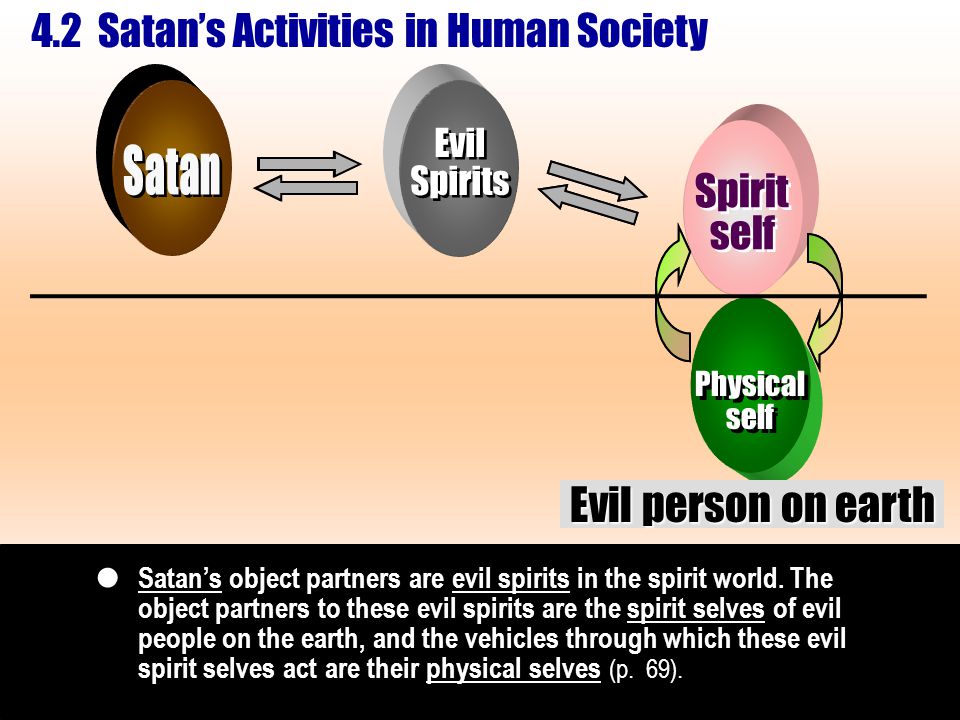 4.2 Satan's Activities in Human Society

Satan

Evil Spirits

Spirit self

Physical self

Evil person on earth

● Satan's object partners are evil spirits in the spirit world. The object partners to these evil spirits are the spirit selves of evil people on the earth, and the vehicles through which these evil spirit selves act are their physical selves (p. 69).